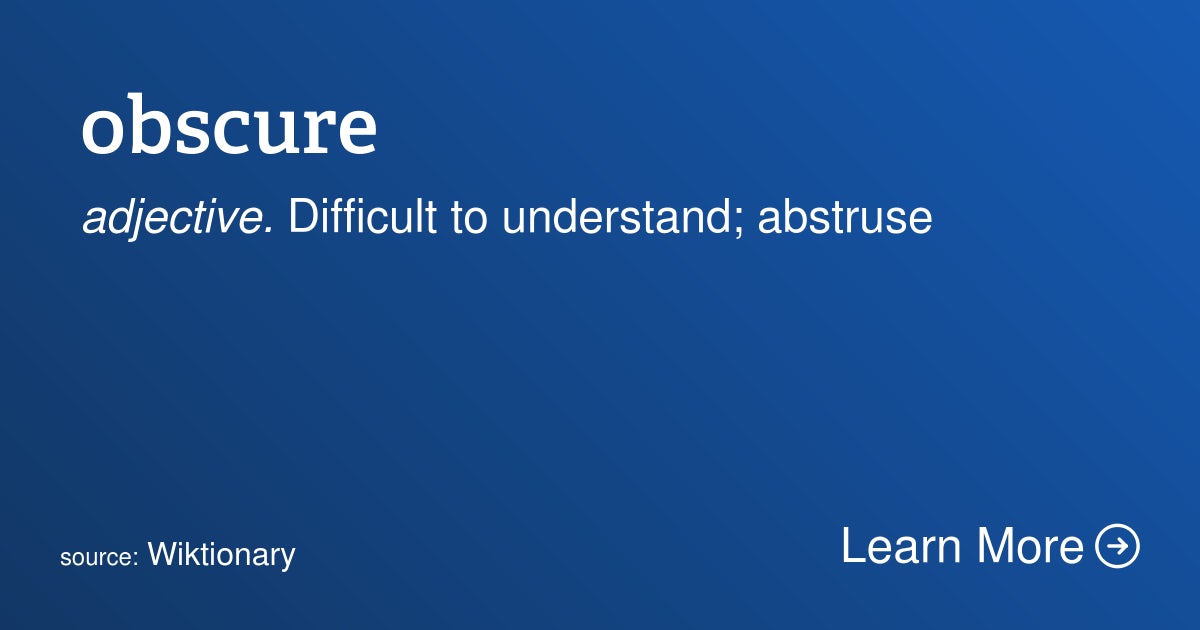 obscure

adjective. Difficult to understand; abstruse

source: Wiktionary

Learn More